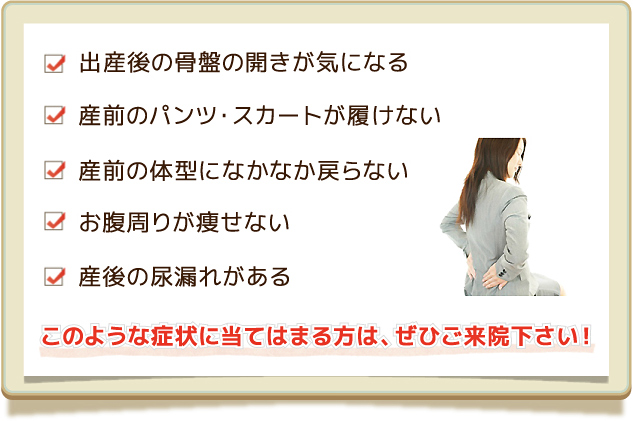 出産後の骨盤の開きが気になる

産前のパンツ･スカートが履けない

産前の体型になかなか戻らない

お腹周りが痩せない

産後の尿漏れがある

このような症状に当てはまる方は、ぜひご来院下さい！